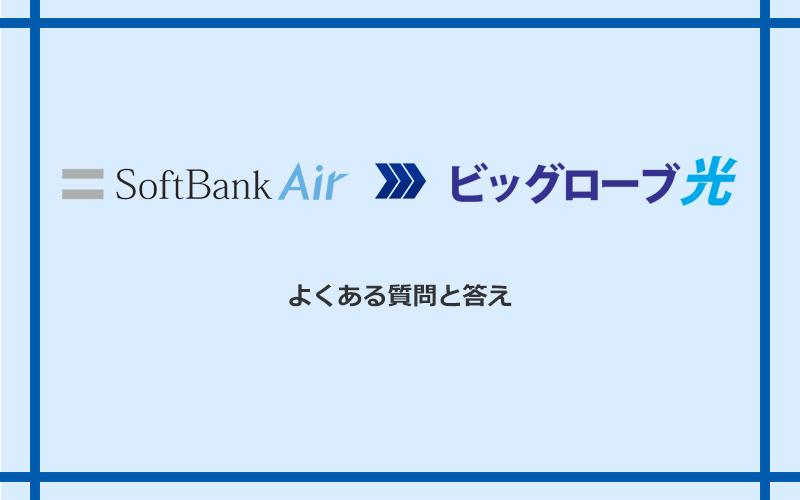 SoftBank Air ビッグローブ光

よくある質問と答え